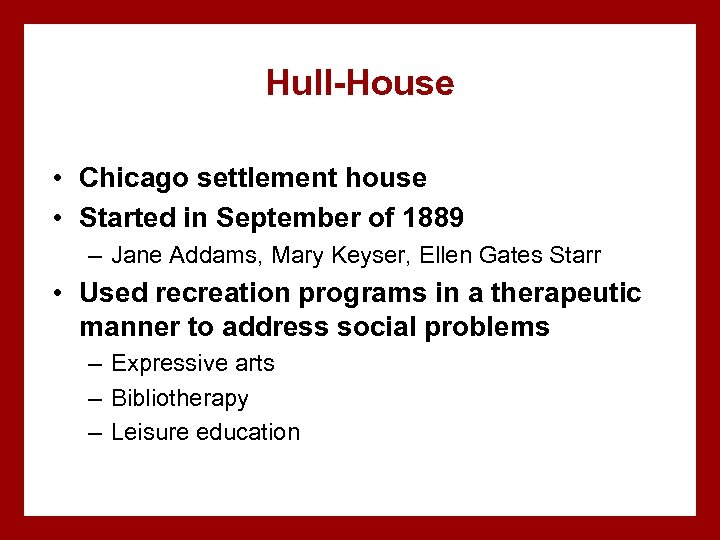 Hull-House

• Chicago settlement house
• Started in September of 1889
– Jane Addams, Mary Keyser, Ellen Gates Starr
• Used recreation programs in a therapeutic manner to address social problems
– Expressive arts
– Bibliotherapy
– Leisure education